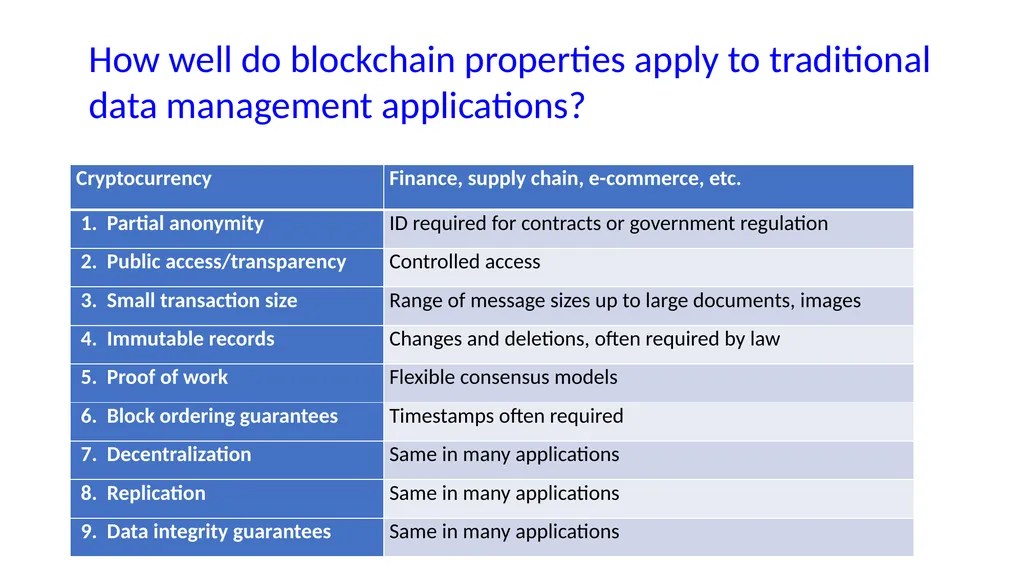 How well do blockchain properties apply to traditional data management applications?

| Cryptocurrency | Finance, supply chain, e-commerce, etc. |
|---|---|
| 1. Partial anonymity | ID required for contracts or government regulation |
| 2. Public access/transparency | Controlled access |
| 3. Small transaction size | Range of message sizes up to large documents, images |
| 4. Immutable records | Changes and deletions, often required by law |
| 5. Proof of work | Flexible consensus models |
| 6. Block ordering guarantees | Timestamps often required |
| 7. Decentralization | Same in many applications |
| 8. Replication | Same in many applications |
| 9. Data integrity guarantees | Same in many applications |